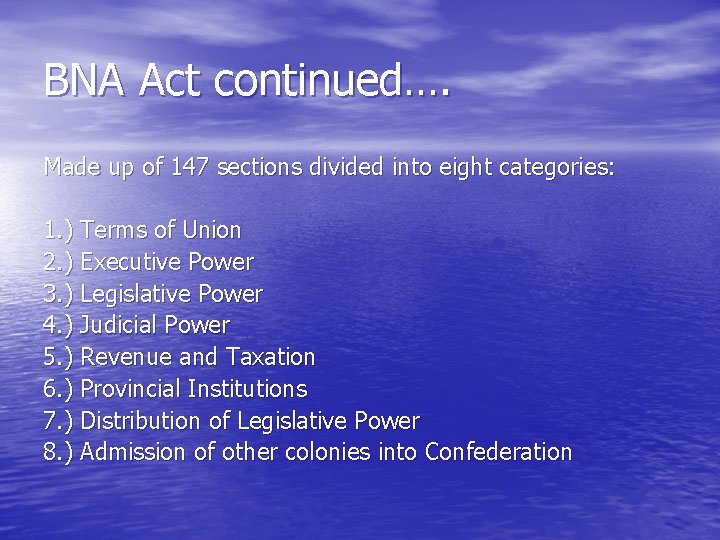 BNA Act continued….

Made up of 147 sections divided into eight categories:

1.) Terms of Union
2.) Executive Power
3.) Legislative Power
4.) Judicial Power
5.) Revenue and Taxation
6.) Provincial Institutions
7.) Distribution of Legislative Power
8.) Admission of other colonies into Confederation